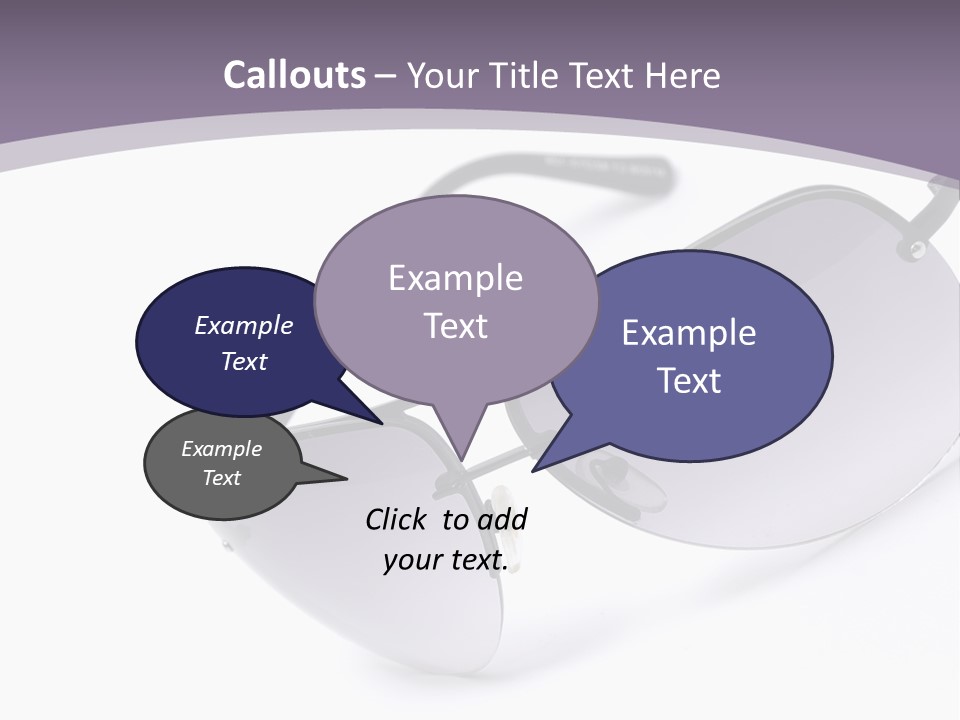 Callouts – Your Title Text Here

Example Text

Example Text

Example Text

Example Text

Click to add your text.